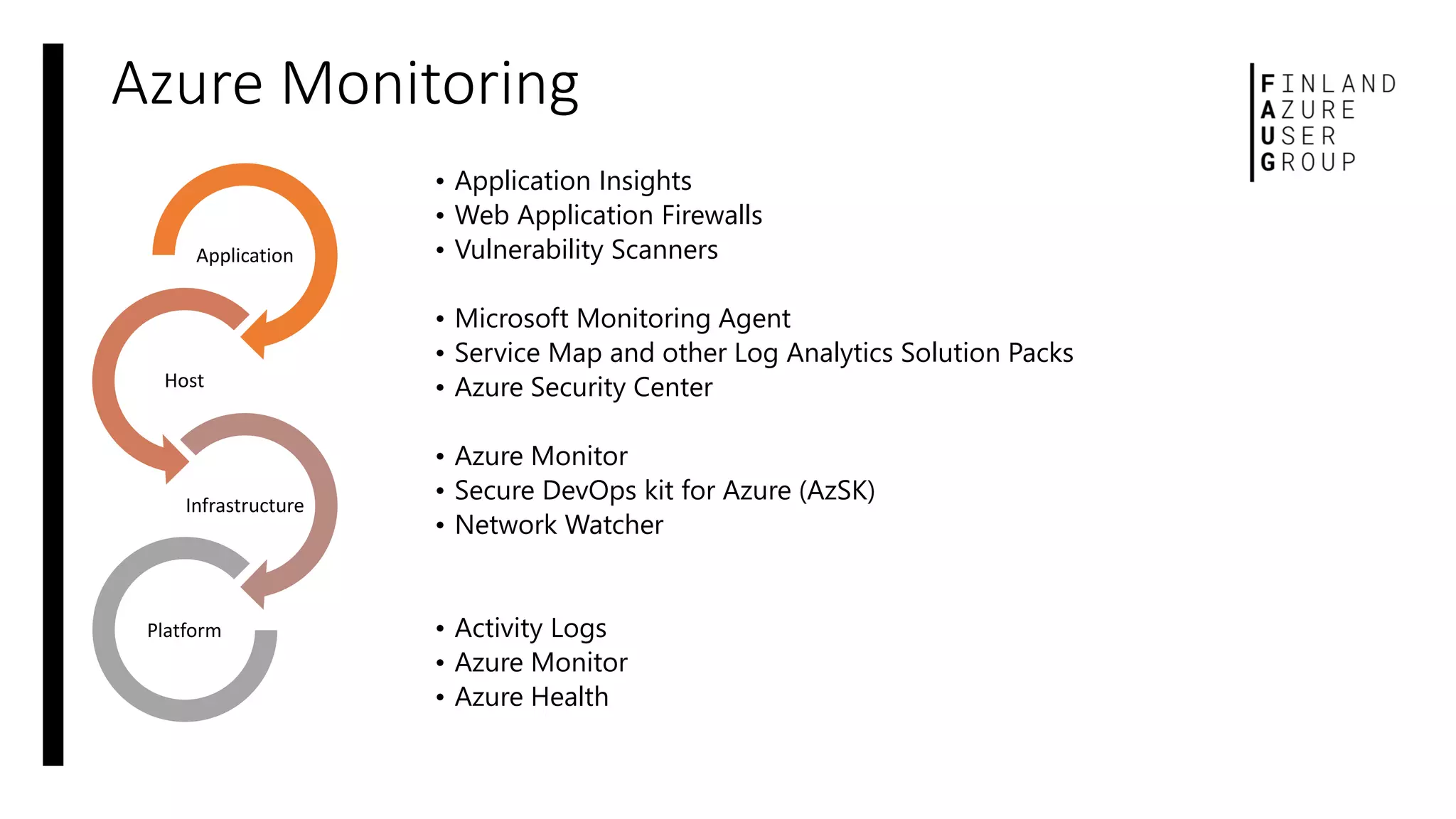 Azure Monitoring

FINLAND
AZURE
USER
GROUP

Application

Host

Infrastructure

Platform

• Application Insights
• Web Application Firewalls
• Vulnerability Scanners

• Microsoft Monitoring Agent
• Service Map and other Log Analytics Solution Packs
• Azure Security Center

• Azure Monitor
• Secure DevOps kit for Azure (AzSK)
• Network Watcher

• Activity Logs
• Azure Monitor
• Azure Health